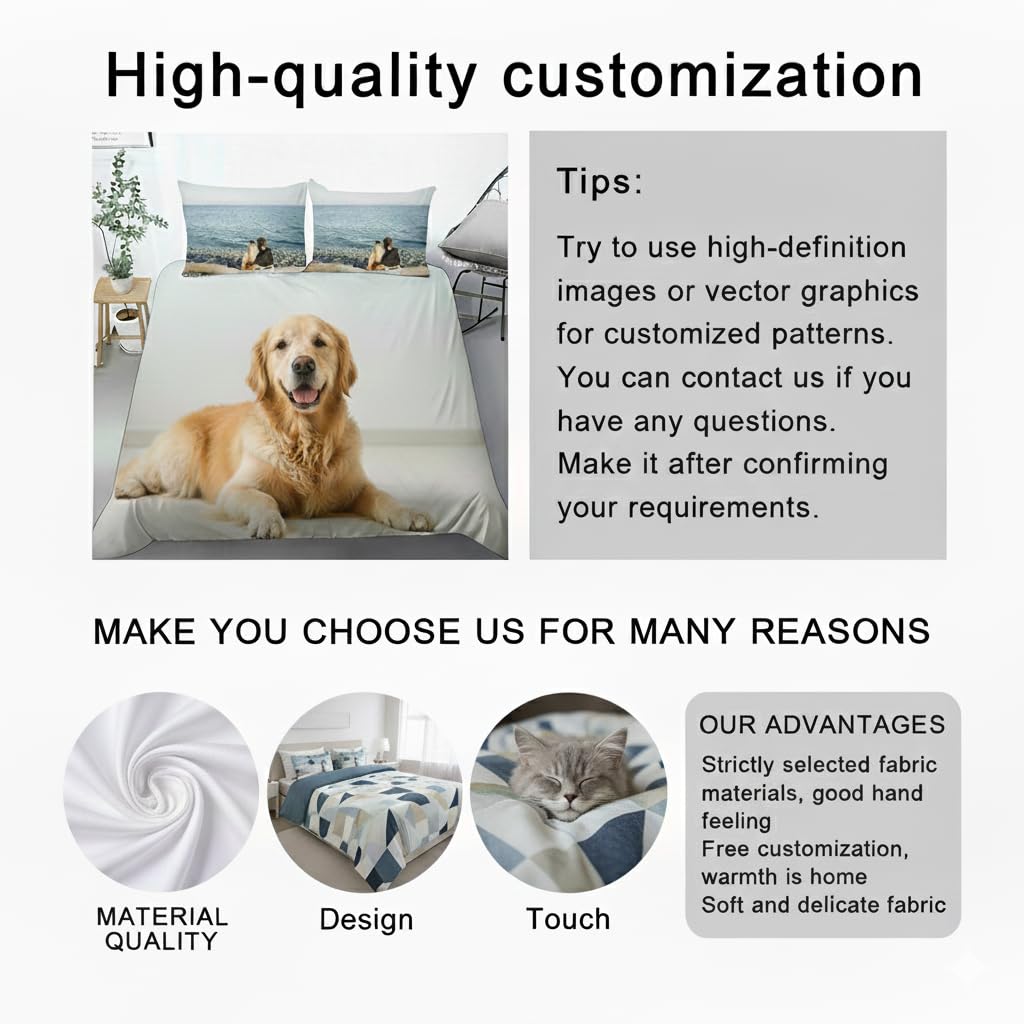 High-quality customization

Tips:

Try to use high-definition images or vector graphics for customized patterns.
You can contact us if you have any questions.
Make it after confirming your requirements.

MAKE YOU CHOOSE US FOR MANY REASONS

MATERIAL QUALITY

Design

Touch

OUR ADVANTAGES
Strictly selected fabric materials, good hand feeling
Free customization, warmth is home
Soft and delicate fabric